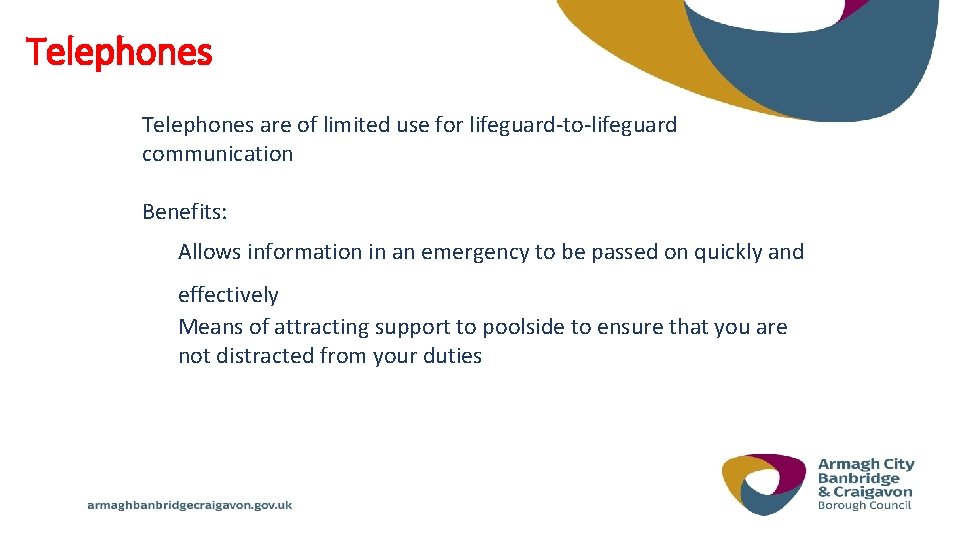 Telephones

Telephones are of limited use for lifeguard-to-lifeguard communication

Benefits:

Allows information in an emergency to be passed on quickly and effectively

Means of attracting support to poolside to ensure that you are not distracted from your duties

armaghbanbridgecraigavon.gov.uk

Armagh City
Banbridge
& Craigavon
Borough Council